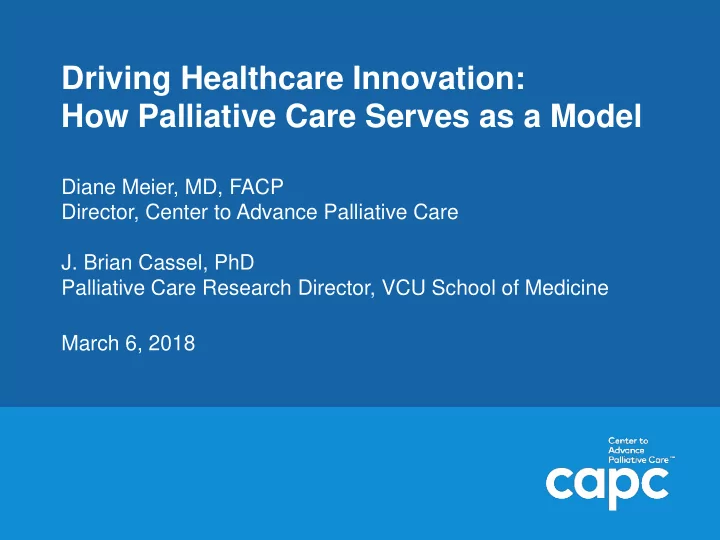 Driving Healthcare Innovation:
How Palliative Care Serves as a Model

Diane Meier, MD, FACP
Director, Center to Advance Palliative Care

J. Brian Cassel, PhD
Palliative Care Research Director, VCU School of Medicine

March 6, 2018

Center to Advance Palliative Care™
capc